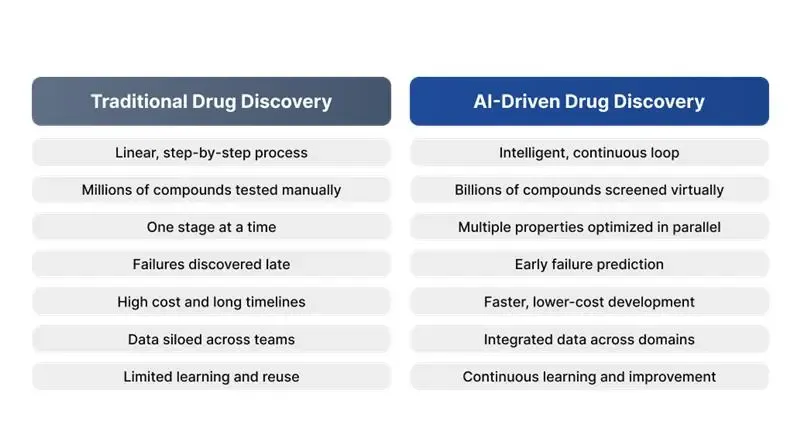 | Traditional Drug Discovery | AI-Driven Drug Discovery |
|---|---|
| Linear, step-by-step process | Intelligent, continuous loop |
| Millions of compounds tested manually | Billions of compounds screened virtually |
| One stage at a time | Multiple properties optimized in parallel |
| Failures discovered late | Early failure prediction |
| High cost and long timelines | Faster, lower-cost development |
| Data siloed across teams | Integrated data across domains |
| Limited learning and reuse | Continuous learning and improvement |